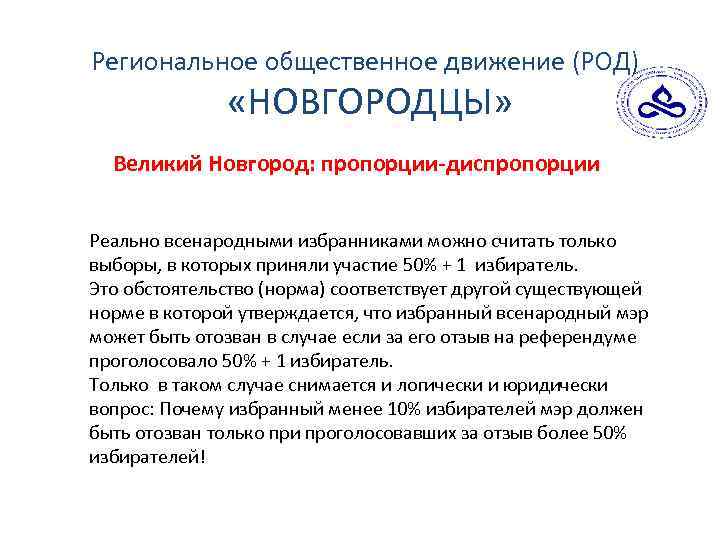 Региональное общественное движение (РОД)
«НОВГОРОДЦЫ»

Великий Новгород: пропорции-диспропорции

Реально всенародными избранниками можно считать только выборы, в которых приняли участие 50% + 1 избиратель.
Это обстоятельство (норма) соответствует другой существующей норме в которой утверждается, что избранный всенародный мэр может быть отозван в случае если за его отзыв на референдуме проголосовало 50% + 1 избиратель.
Только в таком случае снимается и логически и юридически вопрос: Почему избранный менее 10% избирателей мэр должен быть отозван только при проголосовавших за отзыв более 50% избирателей!